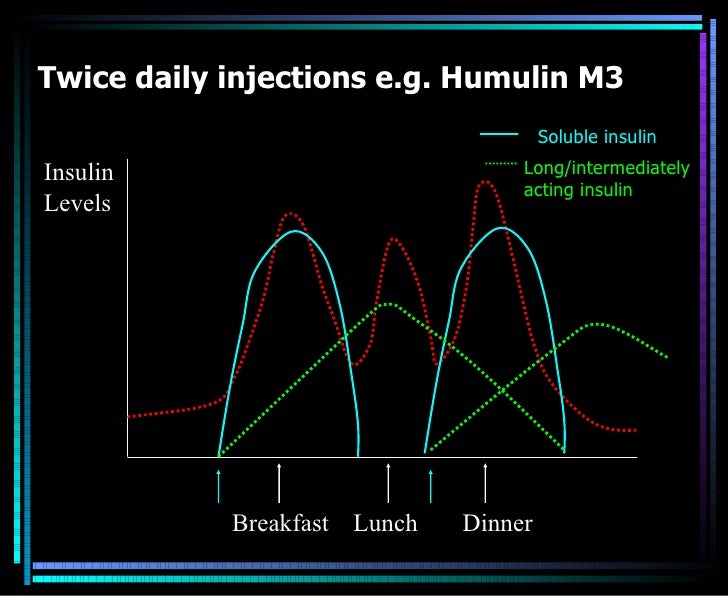 Twice daily injections e.g. Humulin M3

Soluble insulin

Long/intermediately acting insulin

Insulin Levels

Breakfast Lunch Dinner